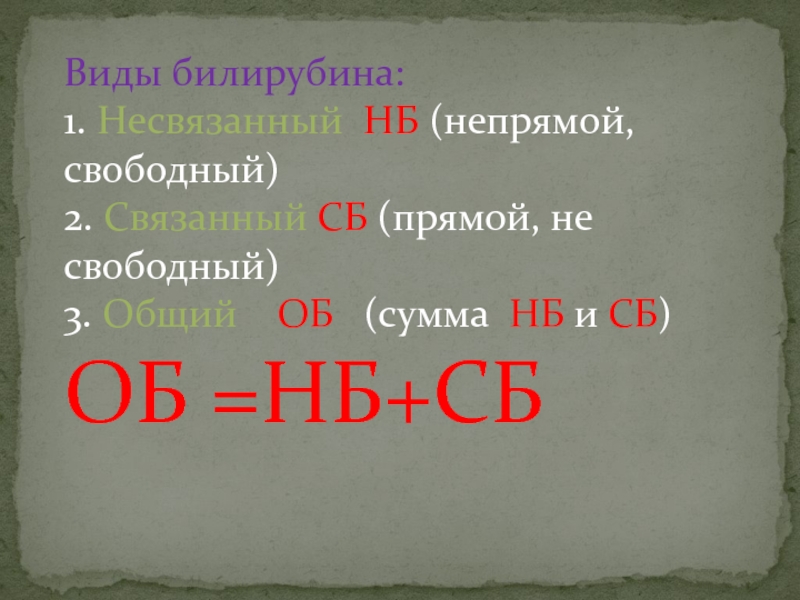 Виды билирубина:
1. Несвязанный НБ (непрямой, свободный)
2. Связанный СБ (прямой, не свободный)
3. Общий ОБ (сумма НБ и СБ)
ОБ =НБ+СБ